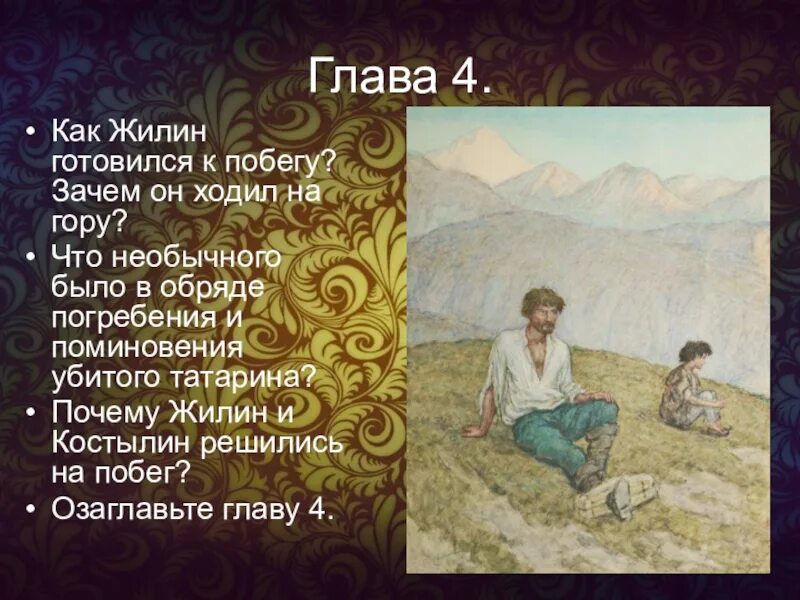 Глава 4.

• Как Жилин готовился к побегу? Зачем он ходил на гору?
• Что необычного было в обряде погребения и поминовения убитого татарина?
• Почему Жилин и Костылин решились на побег?
• Озаглавьте главу 4.